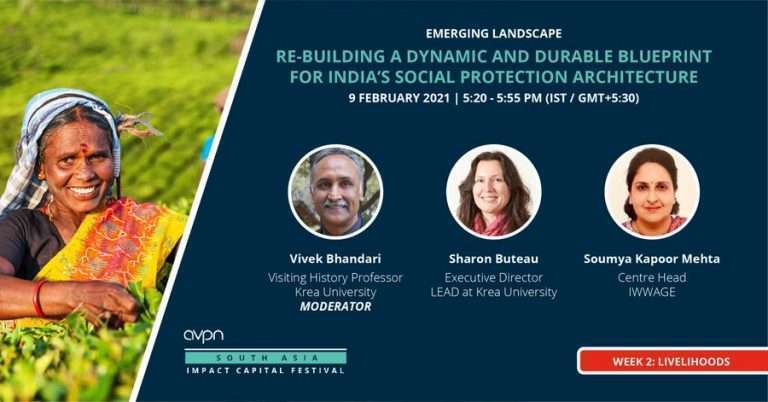 EMERGING LANDSCAPE

RE-BUILDING A DYNAMIC AND DURABLE BLUEPRINT FOR INDIA'S SOCIAL PROTECTION ARCHITECTURE

9 FEBRUARY 2021 | 5:20 - 5:55 PM (IST / GMT+5:30)

Vivek Bhandari
Visiting History Professor
Krea University
MODERATOR

Sharon Buteau
Executive Director
LEAD at Krea University

Soumya Kapoor Mehta
Centre Head
IWWAGE

avpn
SOUTH ASIA
IMPACT CAPITAL FESTIVAL

WEEK 2: LIVELIHOODS